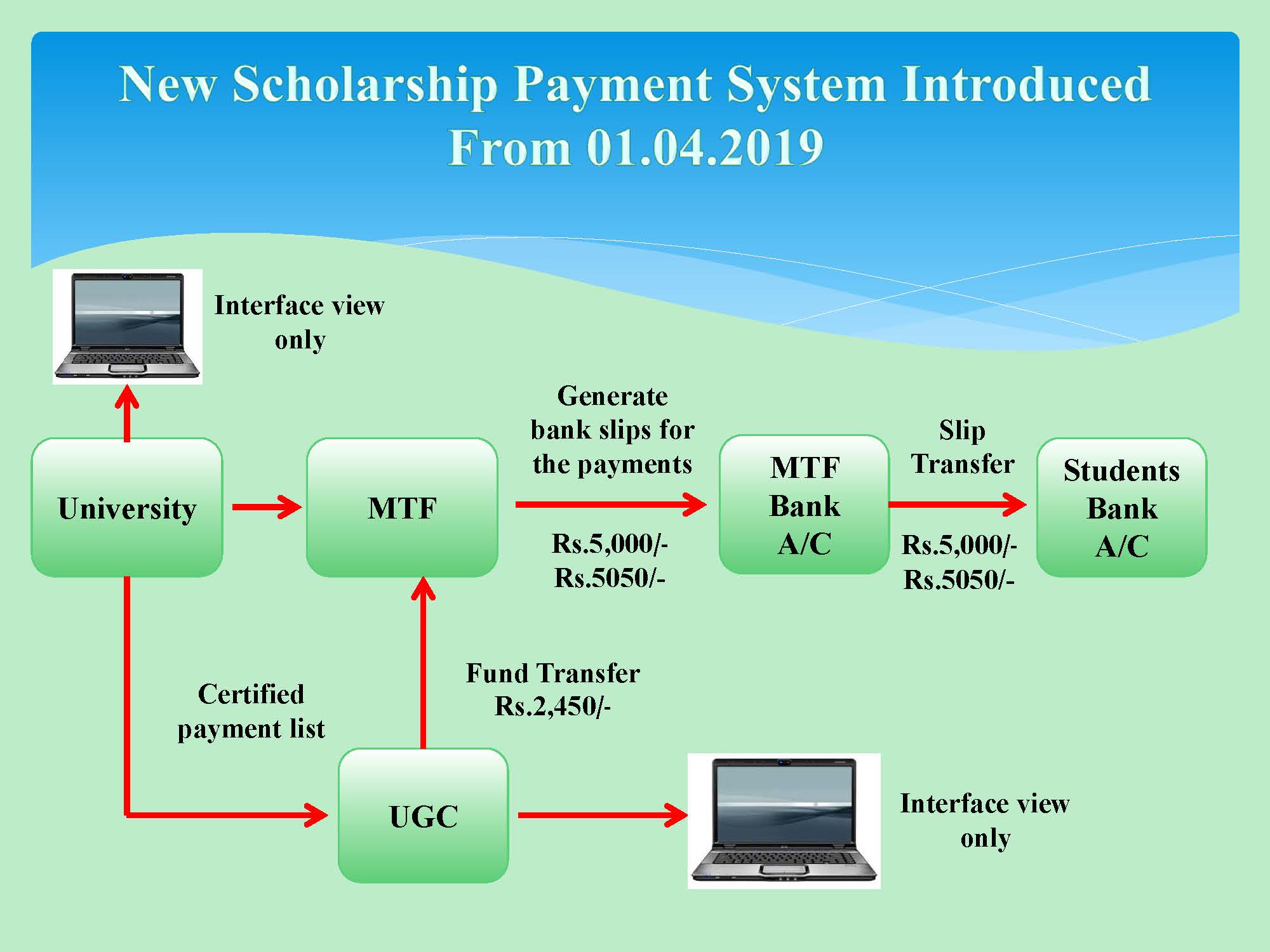 New Scholarship Payment System Introduced From 01.04.2019

Interface view only

University

MTF

Generate bank slips for the payments

Rs.5,000/-
Rs.5050/-

MTF Bank A/C

Slip Transfer

Rs.5,000/-
Rs.5050/-

Students Bank A/C

Certified payment list

Fund Transfer
Rs.2,450/-

UGC

Interface view only